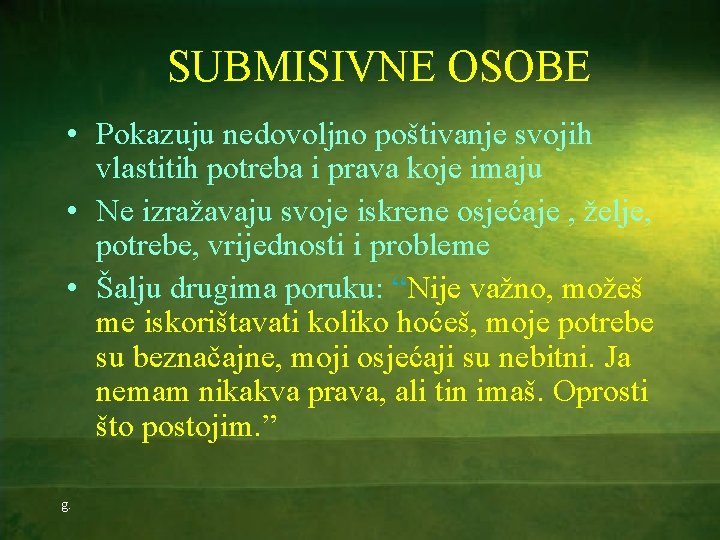 SUBMISIVNE OSOBE

• Pokazuju nedovoljno poštivanje svojih vlastitih potreba i prava koje imaju
• Ne izražavaju svoje iskrene osjećaje , želje, potrebe, vrijednosti i probleme
• Šalju drugima poruku: “Nije važno, možeš me iskorištavati koliko hoćeš, moje potrebe su beznačajne, moji osjećaji su nebitni. Ja nemam nikakva prava, ali tin imaš. Oprosti što postojim.”

g.